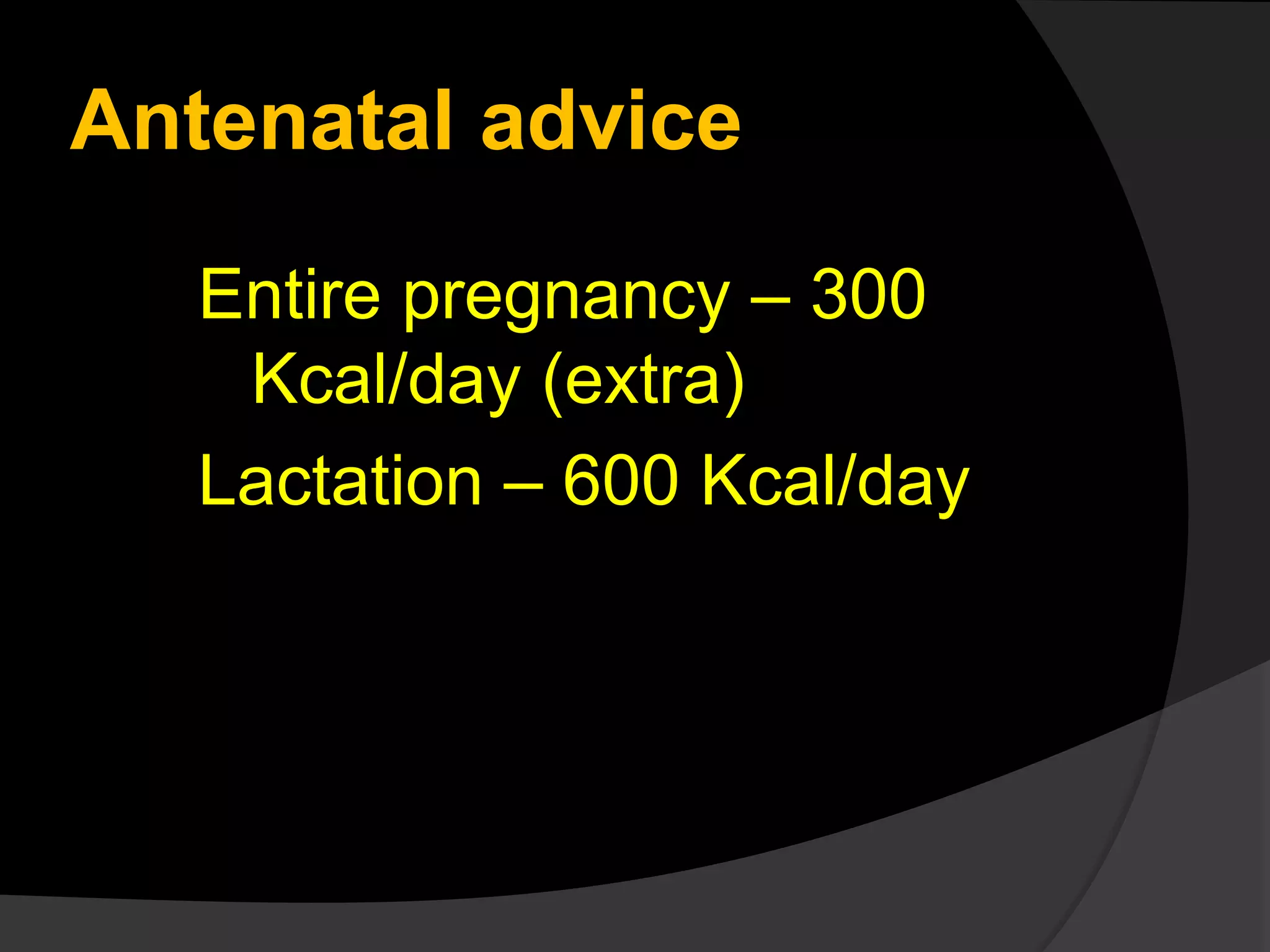 Antenatal advice

Entire pregnancy – 300 Kcal/day (extra)

Lactation – 600 Kcal/day